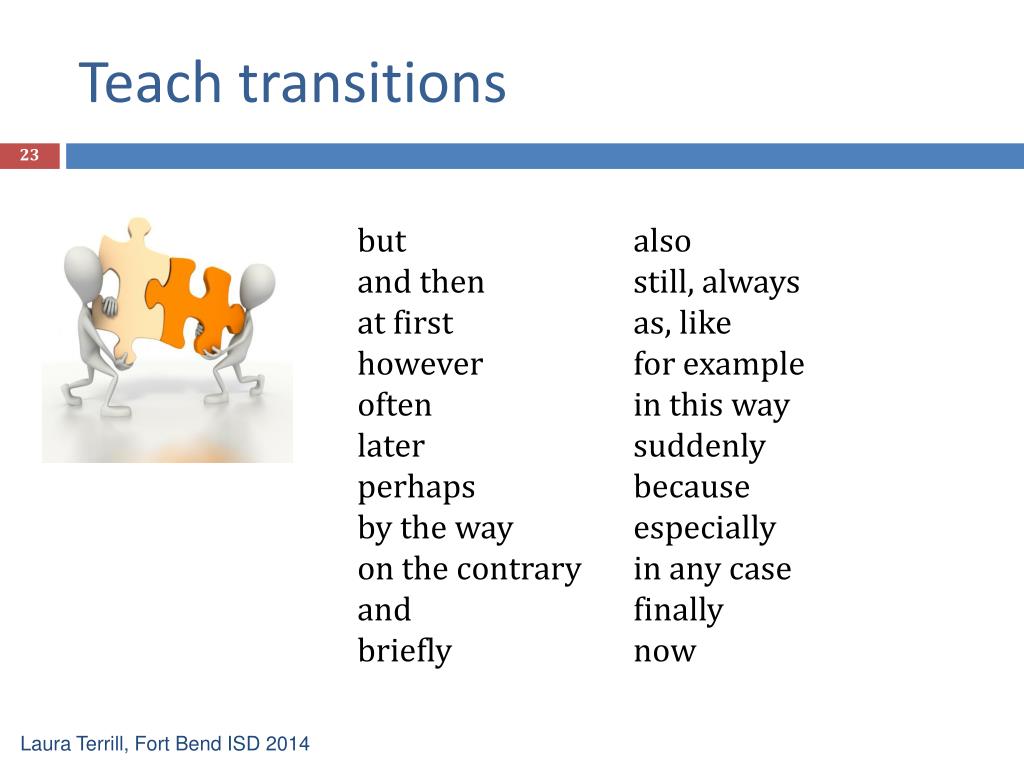 Teach transitions

23

but
and then
at first
however
often
later
perhaps
by the way
on the contrary
and
briefly

also
still, always
as, like
for example
in this way
suddenly
because
especially
in any case
finally
now

Laura Terrill, Fort Bend ISD 2014